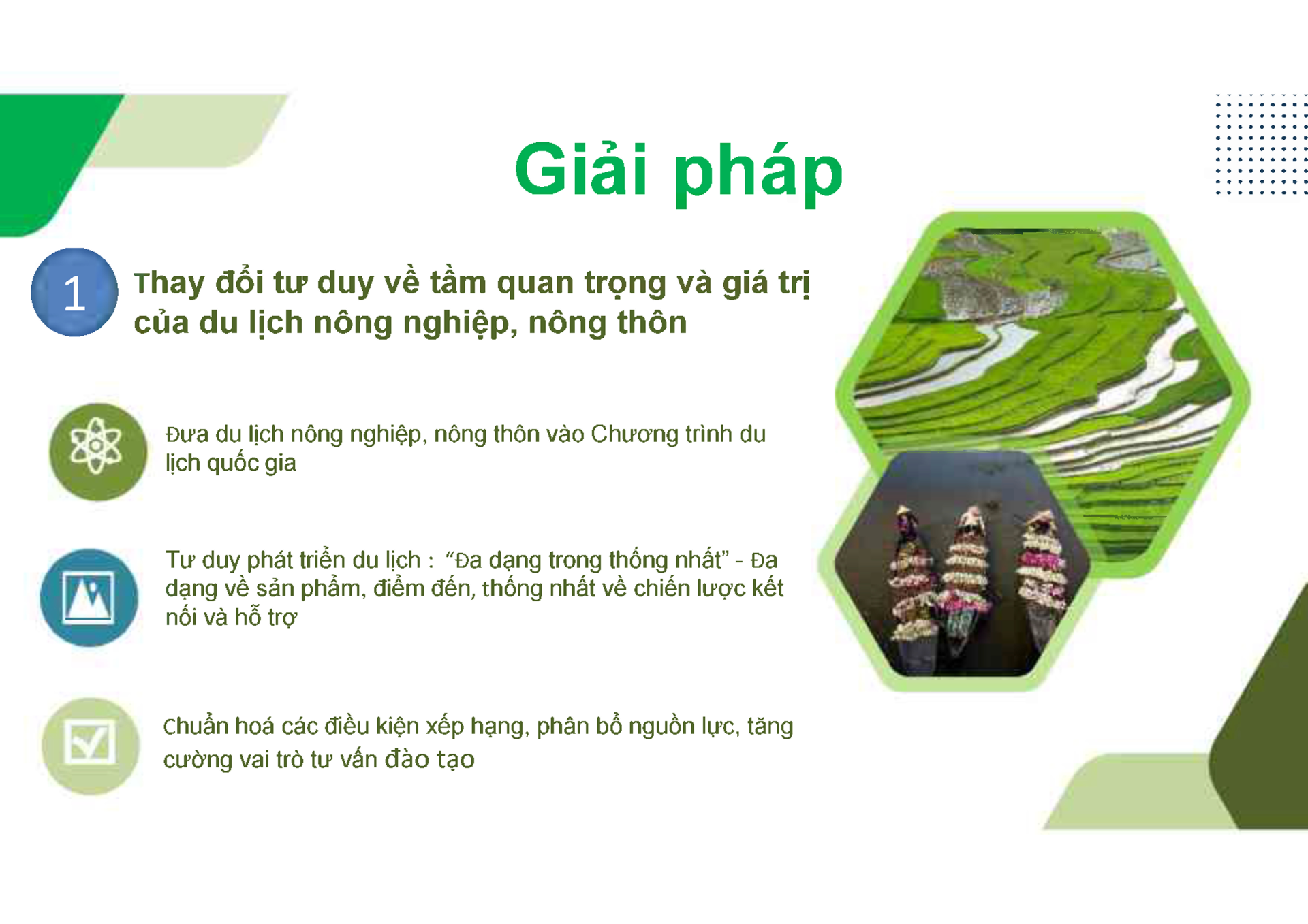 Giải pháp

1

Thay đổi tư duy về tầm quan trọng và giá trị của du lịch nông nghiệp, nông thôn

Đưa du lịch nông nghiệp, nông thôn vào Chương trình du lịch quốc gia

Tư duy phát triển du lịch : "Đa dạng trong thống nhất" - Đa dạng về sản phẩm, điểm đến, thống nhất về chiến lược kết nối và hỗ trợ

Chuẩn hoá các điều kiện xếp hạng, phân bổ nguồn lực, tăng cường vai trò tư vấn đào tạo